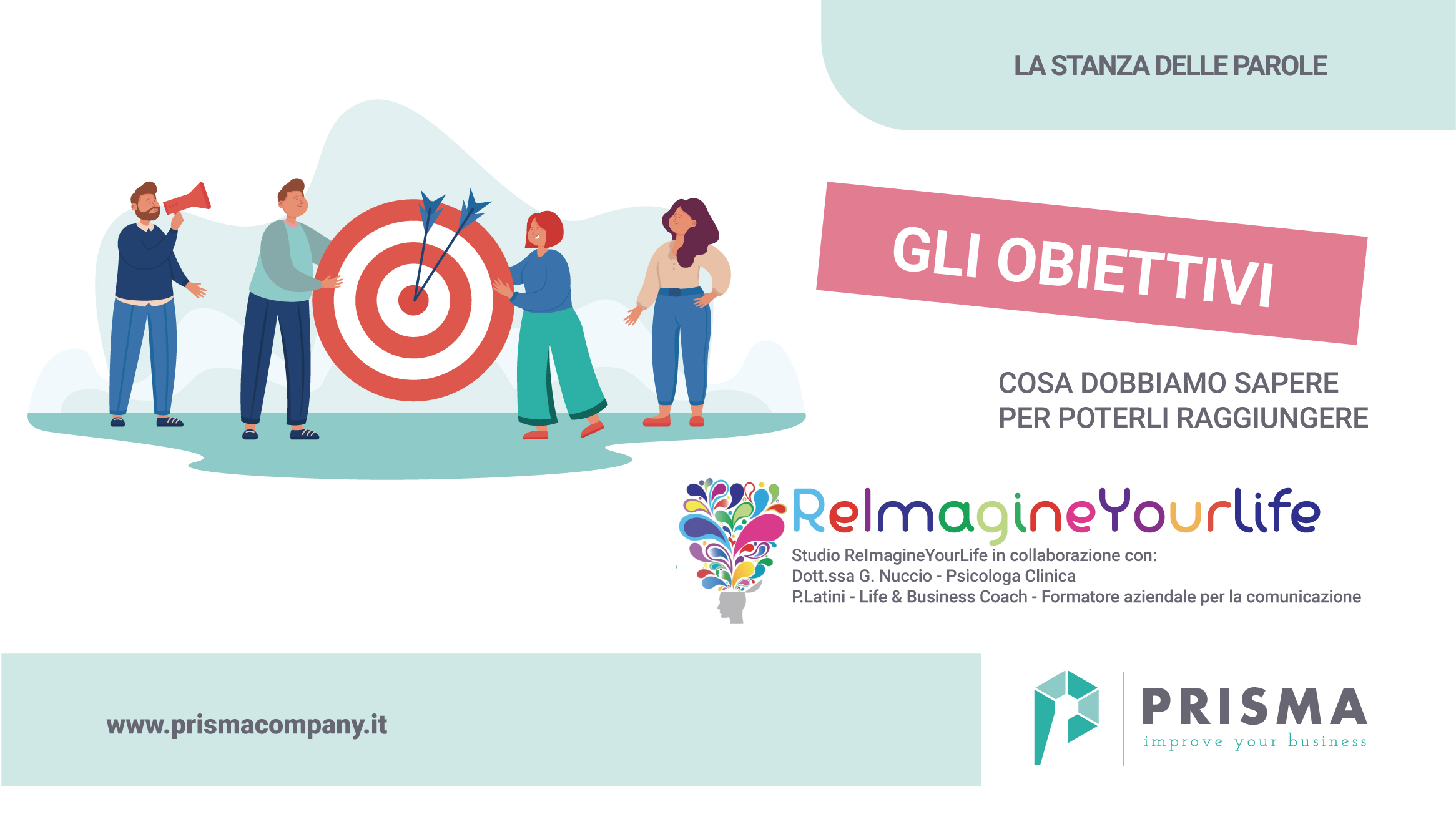 LA STANZA DELLE PAROLE

GLI OBIETTIVI

COSA DOBBIAMO SAPERE PER POTERLI RAGGIUNGERE

ReImagineYourlife

Studio ReImagineYourLife in collaborazione con:
Dott.ssa G. Nuccio - Psicologa Clinica
P.Latini - Life & Business Coach - Formatore aziendale per la comunicazione

www.prismacompany.it

PRISMA
improve your business